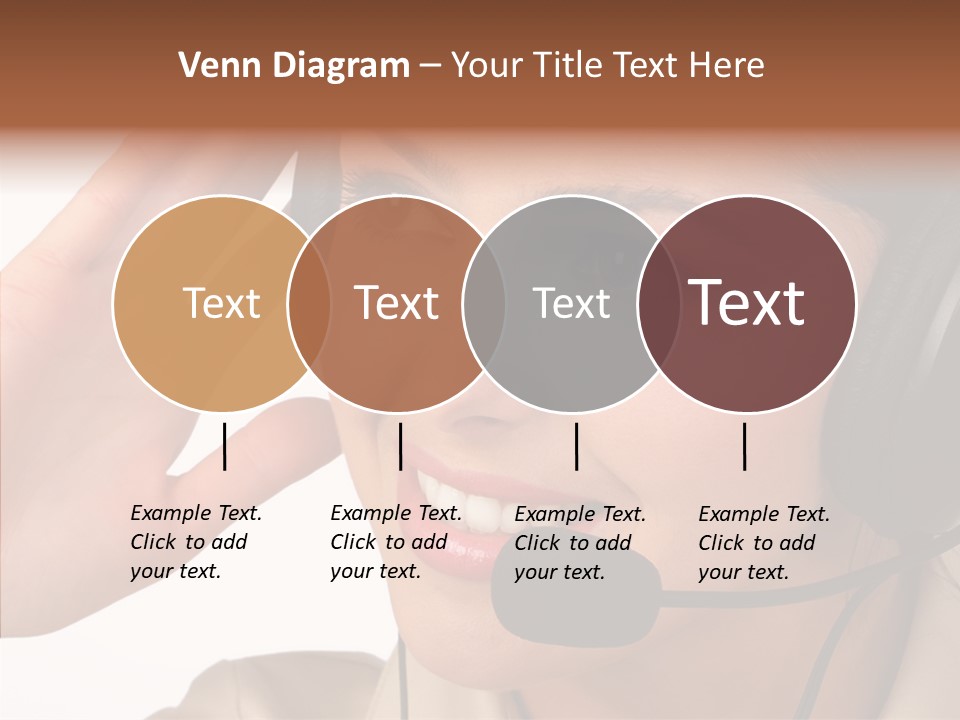 Venn Diagram – Your Title Text Here

Text

Text

Text

Text

Example Text. Click to add your text.

Example Text. Click to add your text.

Example Text. Click to add your text.

Example Text. Click to add your text.